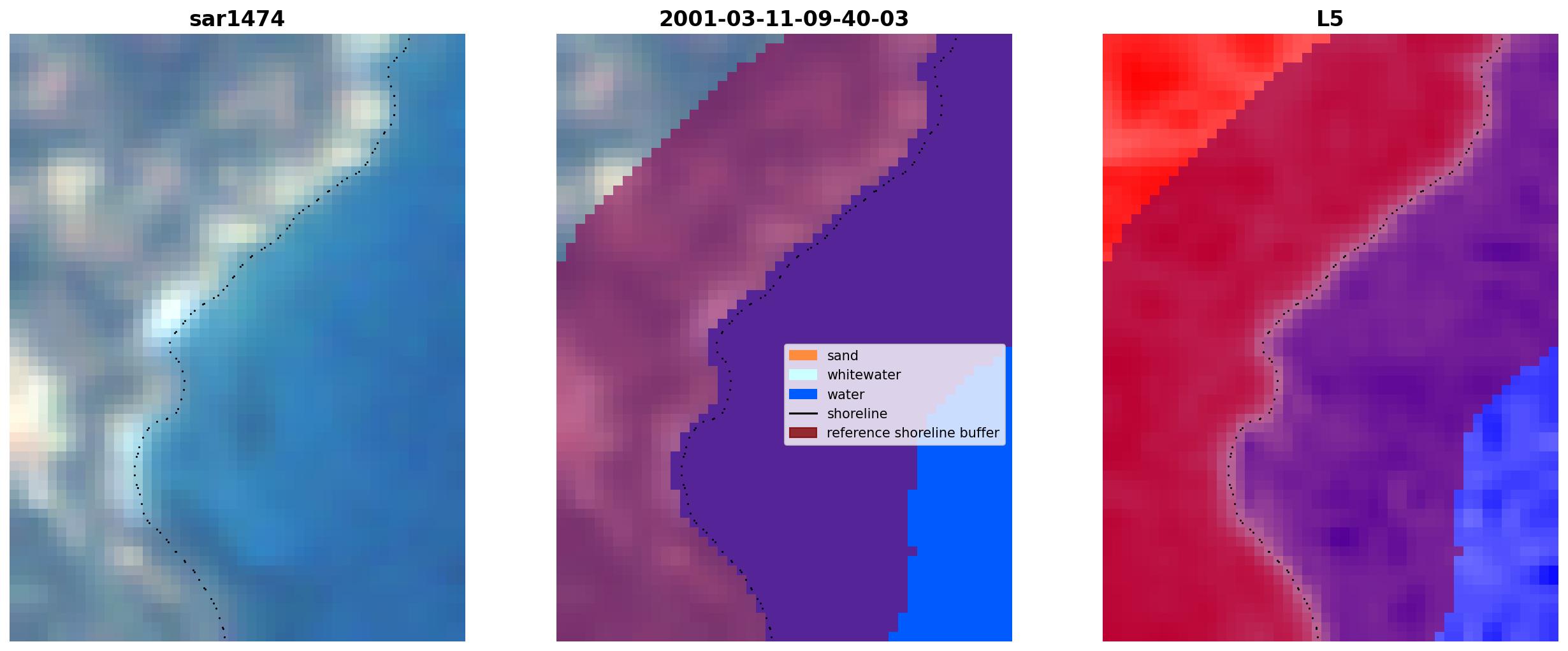 sar1474

2001-03-11-09-40-03

sand
whitewater
water
shoreline
reference shoreline buffer

L5